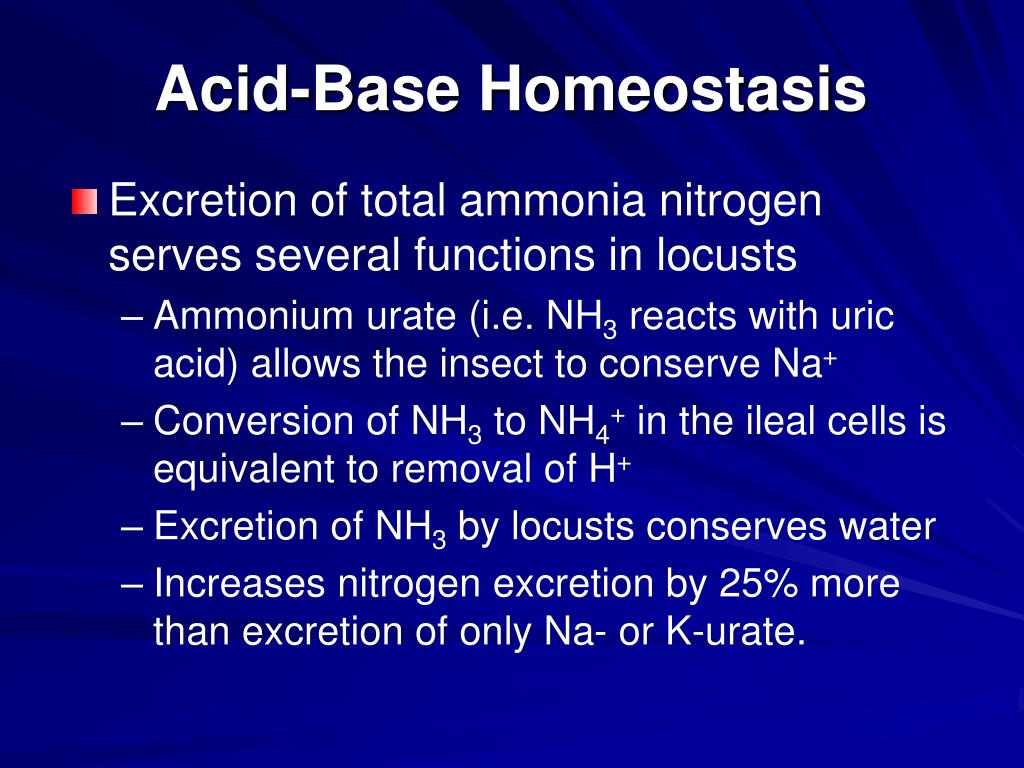 Acid-Base Homeostasis

Excretion of total ammonia nitrogen serves several functions in locusts

– Ammonium urate (i.e. $NH_3$ reacts with uric acid) allows the insect to conserve $Na^+$

– Conversion of $NH_3$ to $NH_4^+$ in the ileal cells is equivalent to removal of $H^+$

– Excretion of $NH_3$ by locusts conserves water

– Increases nitrogen excretion by 25% more than excretion of only Na- or K-urate.